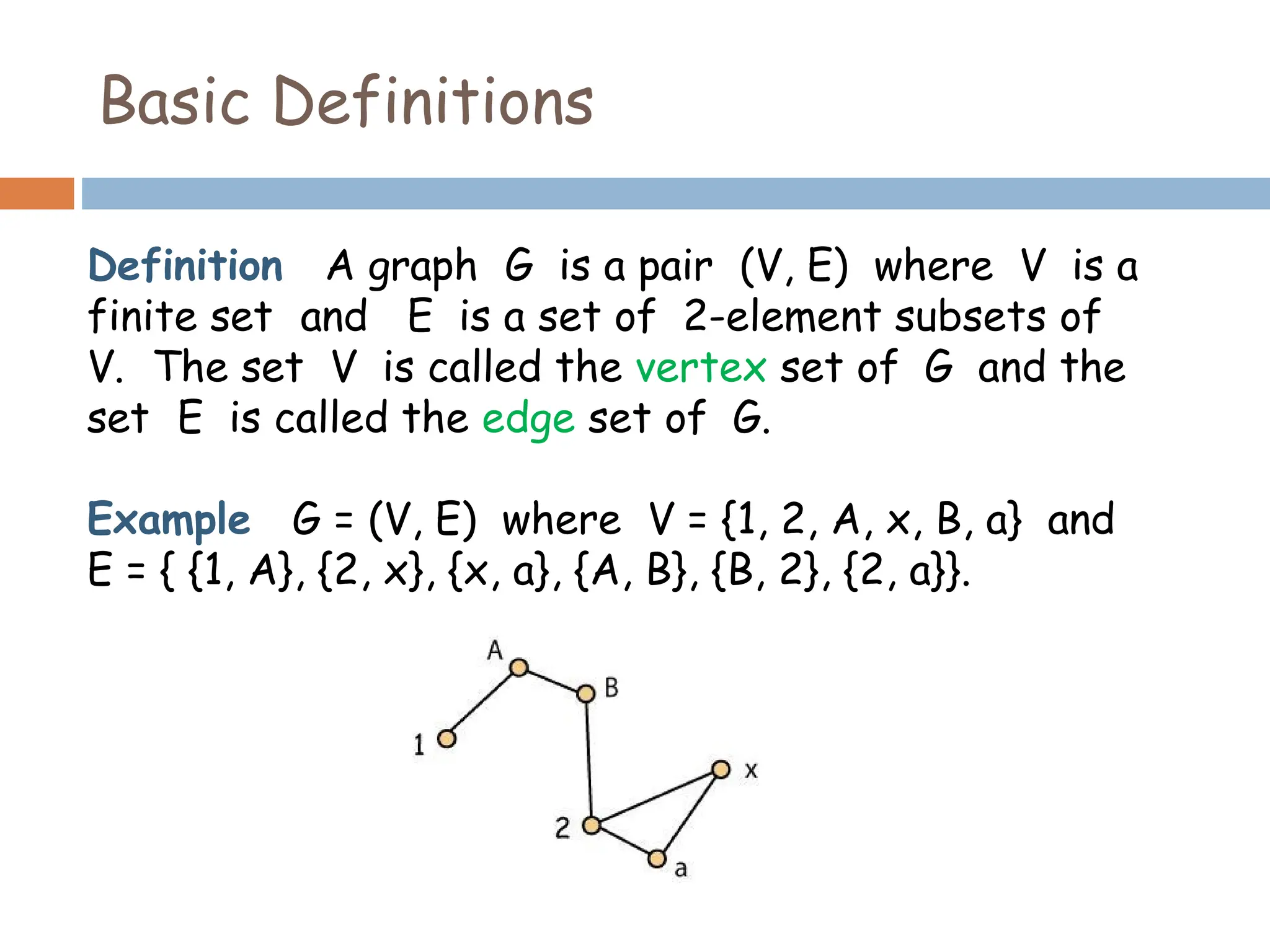 Basic Definitions

Definition A graph G is a pair (V, E) where V is a finite set and E is a set of 2-element subsets of V. The set V is called the vertex set of G and the set E is called the edge set of G.

Example G = (V, E) where V = {1, 2, A, x, B, a} and E = { {1, A}, {2, x}, {x, a}, {A, B}, {B, 2}, {2, a}}.

A
B
1
x
2
a